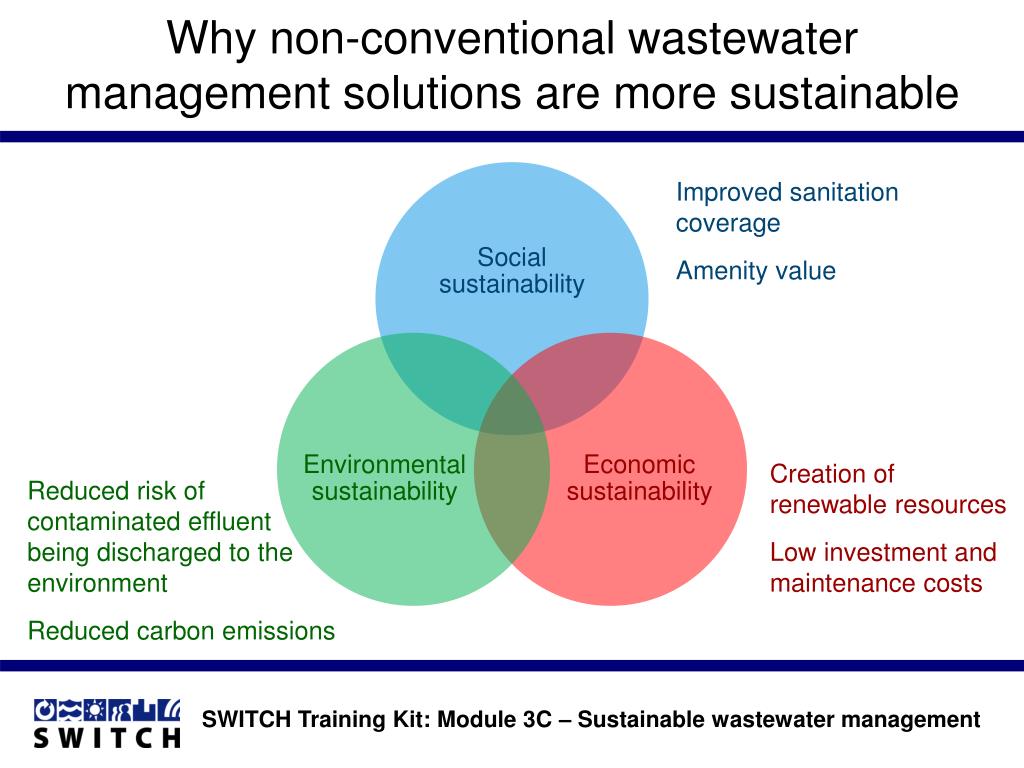 Why non-conventional wastewater management solutions are more sustainable

Social sustainability

Improved sanitation coverage

Amenity value

Environmental sustainability

Economic sustainability

Reduced risk of contaminated effluent being discharged to the environment

Reduced carbon emissions

Creation of renewable resources

Low investment and maintenance costs

SWITCH

SWITCH Training Kit: Module 3C – Sustainable wastewater management